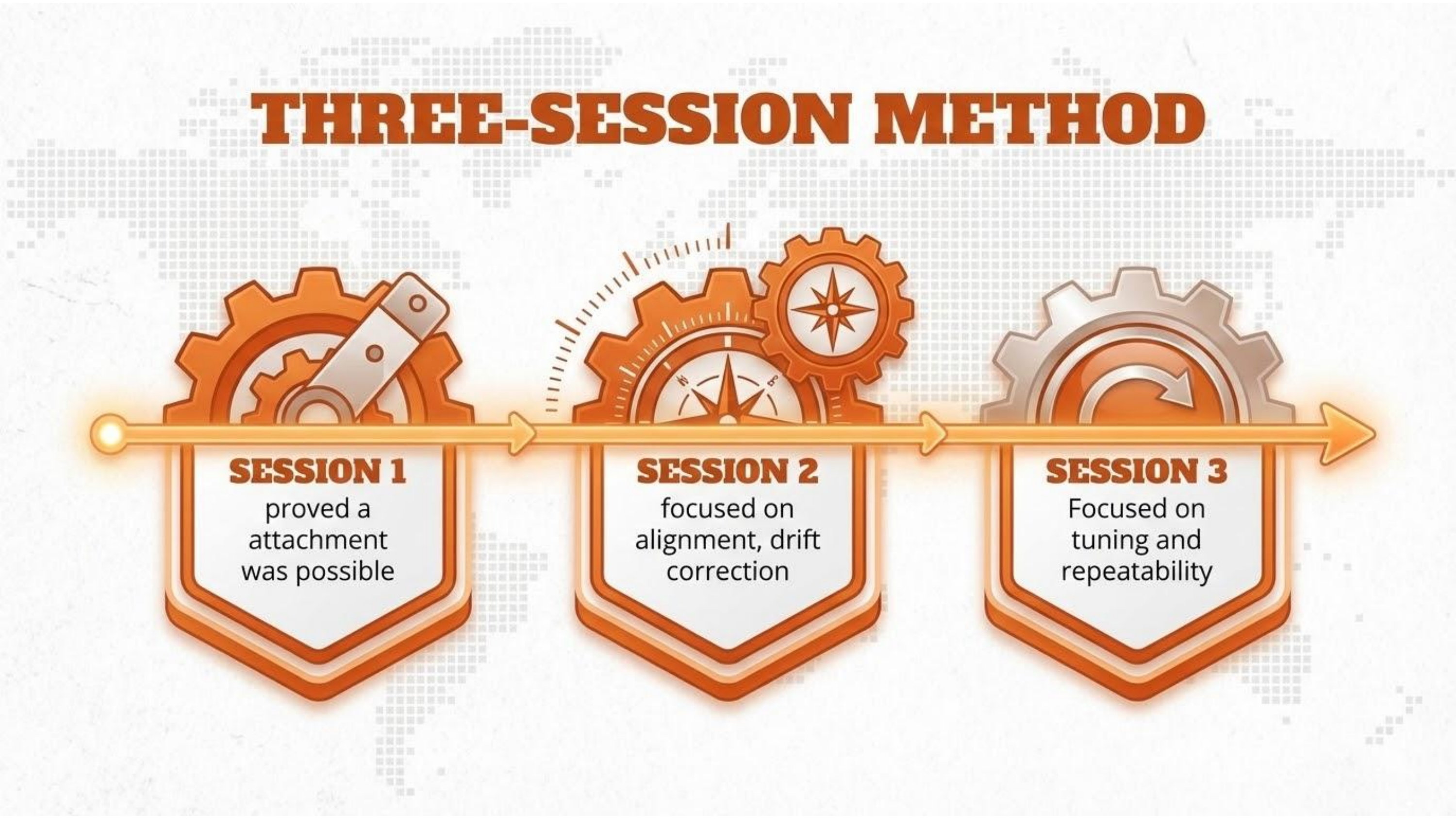 THREE-SESSION METHOD

SESSION 1
proved a attachment was possible

SESSION 2
focused on alignment, drift correction

SESSION 3
Focused on tuning and repeatability